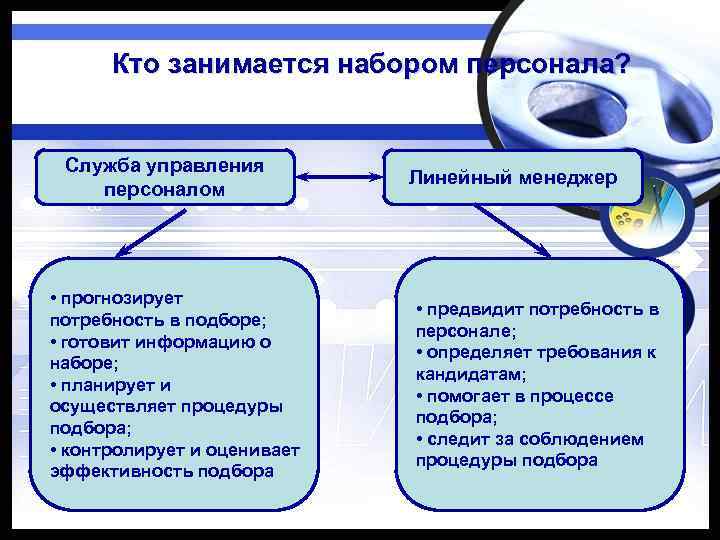 Кто занимается набором персонала?

Служба управления персоналом

Линейный менеджер

• прогнозирует потребность в подборе;
• готовит информацию о наборе;
• планирует и осуществляет процедуры подбора;
• контролирует и оценивает эффективность подбора

• предвидит потребность в персонале;
• определяет требования к кандидатам;
• помогает в процессе подбора;
• следит за соблюдением процедуры подбора